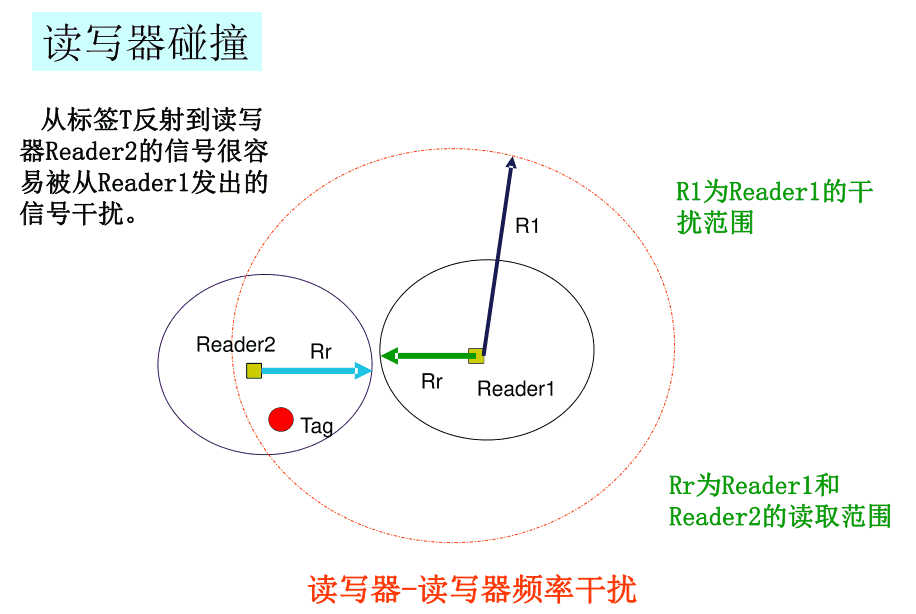 读写器碰撞

从标签T反射到读写器Reader2的信号很容易被从Reader1发出的信号干扰。

R1为Reader1的干扰范围

R1

Reader2

Rr

Rr

Reader1

Tag

Rr为Reader1和Reader2的读取范围

读写器-读写器频率干扰